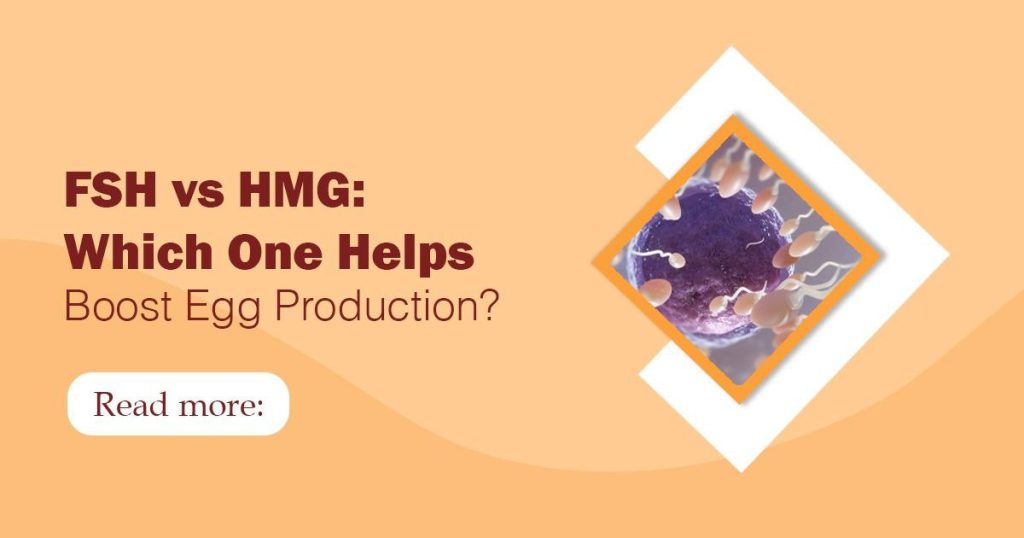 FSH vs HMG: Which One Helps Boost Egg Production?

Read more: